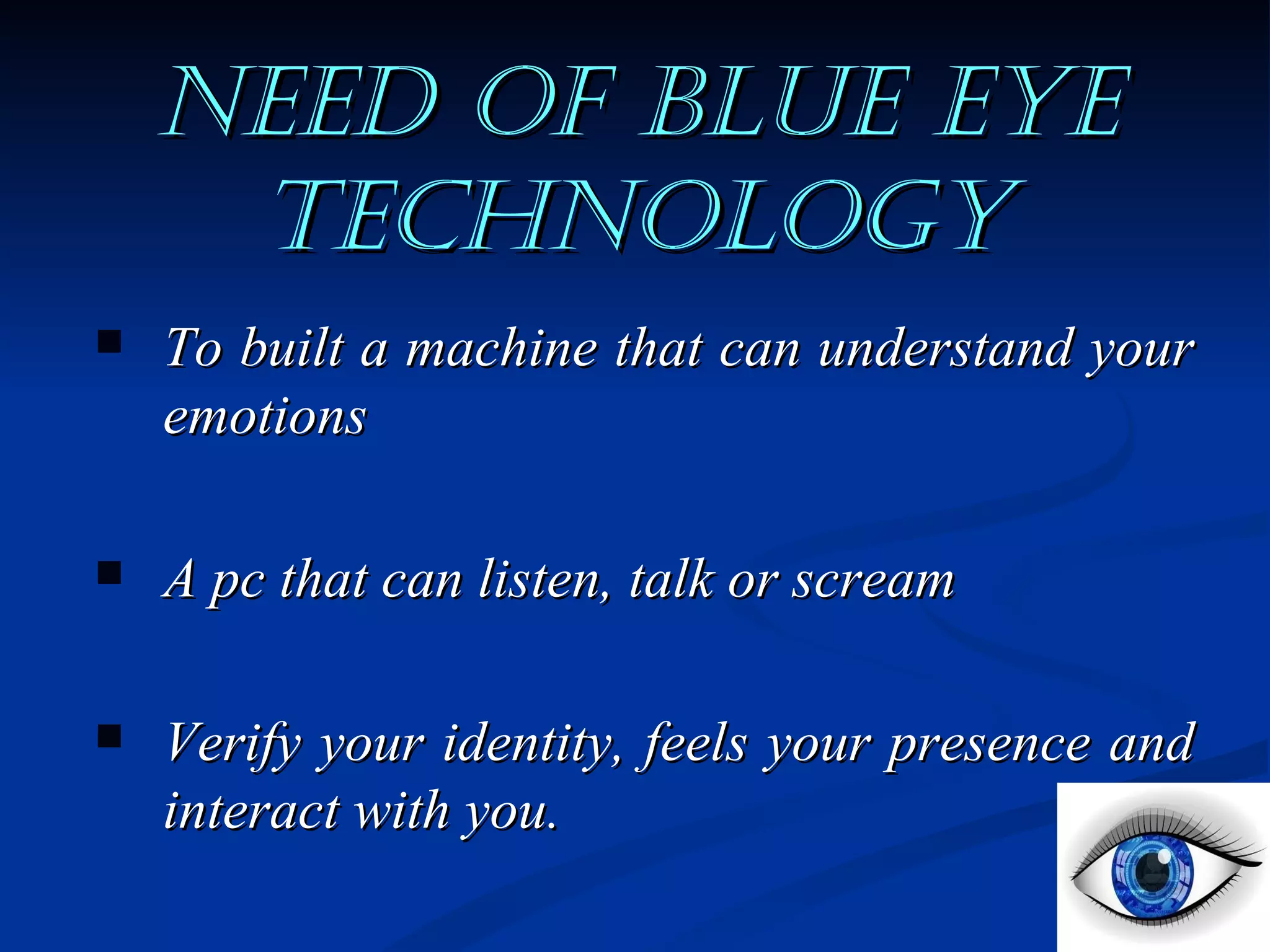 NEED OF BLUE EYE TECHNOLOGY

▪ To built a machine that can understand your emotions

▪ A pc that can listen, talk or scream

▪ Verify your identity, feels your presence and interact with you.